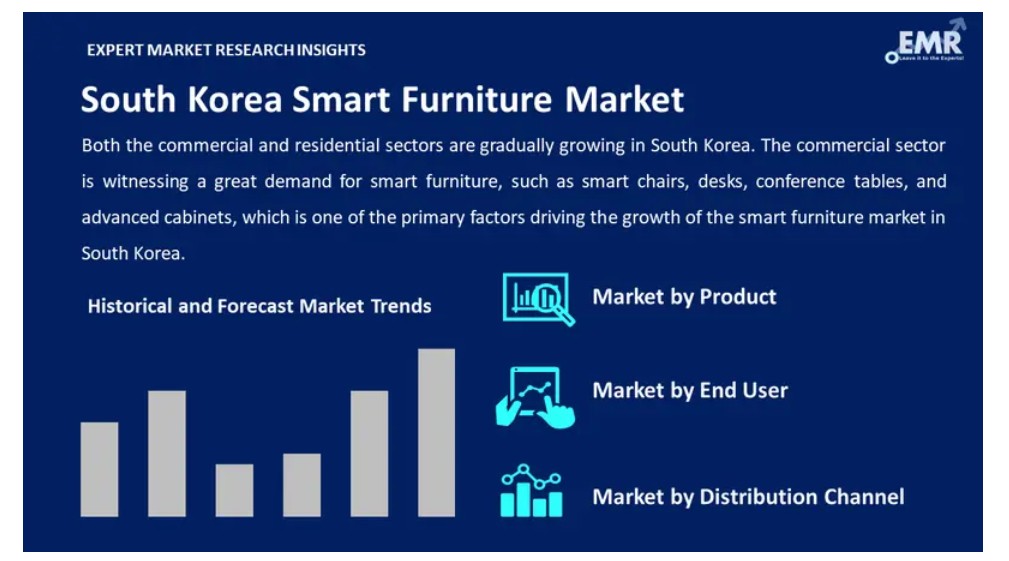 EXPERT MARKET RESEARCH INSIGHTS

EMR
Leave it to the Experts!

South Korea Smart Furniture Market

Both the commercial and residential sectors are gradually growing in South Korea. The commercial sector is witnessing a great demand for smart furniture, such as smart chairs, desks, conference tables, and advanced cabinets, which is one of the primary factors driving the growth of the smart furniture market in South Korea.

Historical and Forecast Market Trends

Market by Product

Market by End User

Market by Distribution Channel